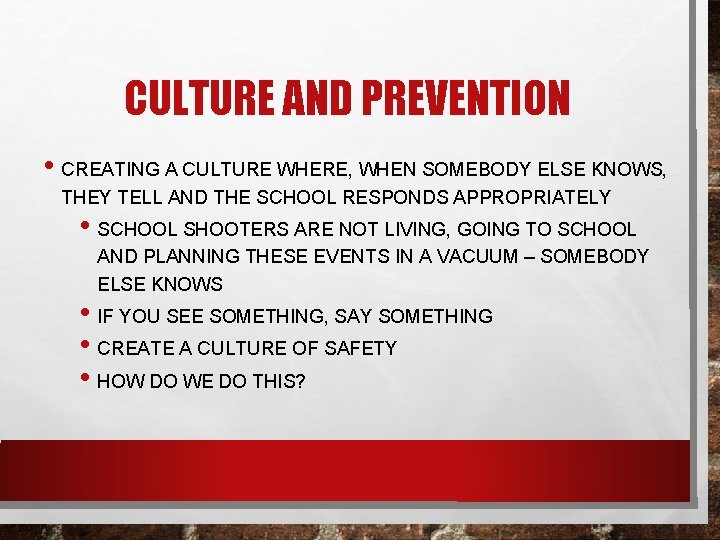 CULTURE AND PREVENTION

• CREATING A CULTURE WHERE, WHEN SOMEBODY ELSE KNOWS, THEY TELL AND THE SCHOOL RESPONDS APPROPRIATELY
  • SCHOOL SHOOTERS ARE NOT LIVING, GOING TO SCHOOL AND PLANNING THESE EVENTS IN A VACUUM – SOMEBODY ELSE KNOWS
  • IF YOU SEE SOMETHING, SAY SOMETHING
  • CREATE A CULTURE OF SAFETY
  • HOW DO WE DO THIS?